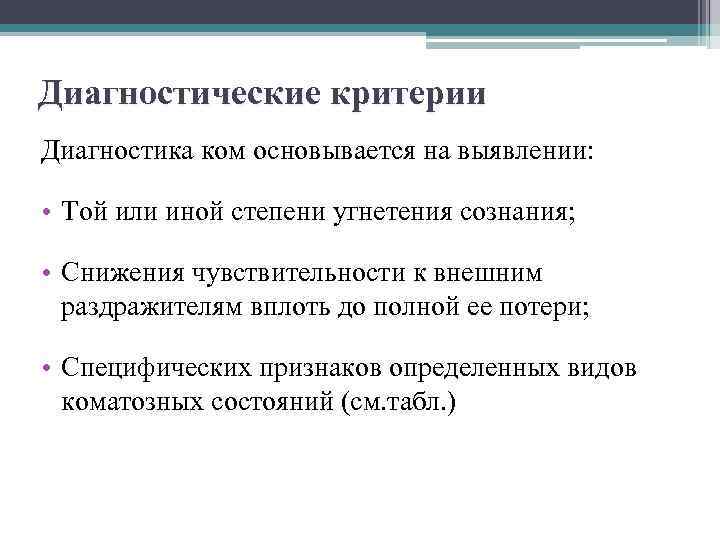 Диагностические критерии

Диагностика ком основывается на выявлении:

• Той или иной степени угнетения сознания;

• Снижения чувствительности к внешним раздражителям вплоть до полной ее потери;

• Специфических признаков определенных видов коматозных состояний (см.табл.)